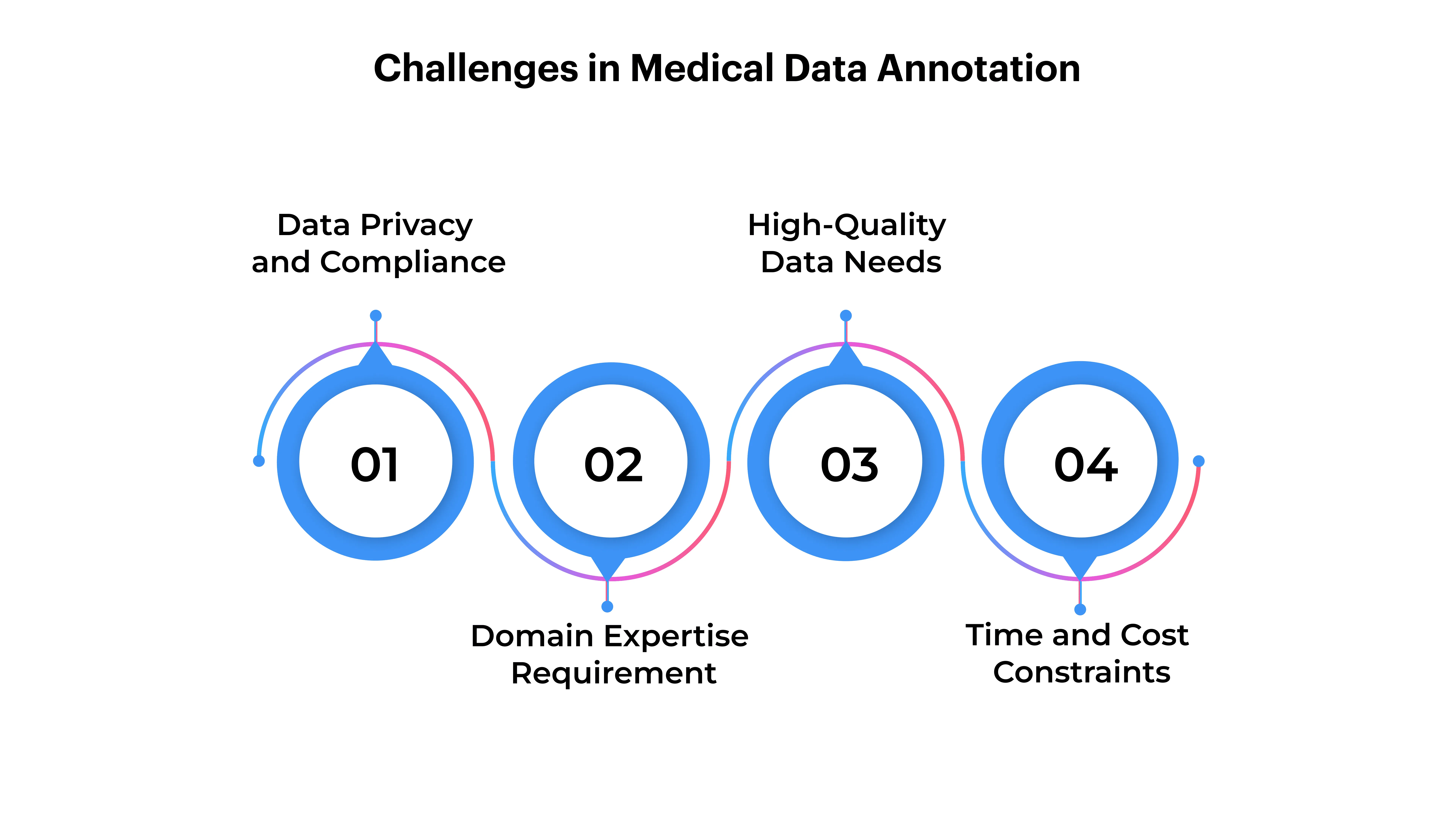 Challenges in Medical Data Annotation

Data Privacy and Compliance

High-Quality Data Needs

01

02

03

04

Domain Expertise Requirement

Time and Cost Constraints